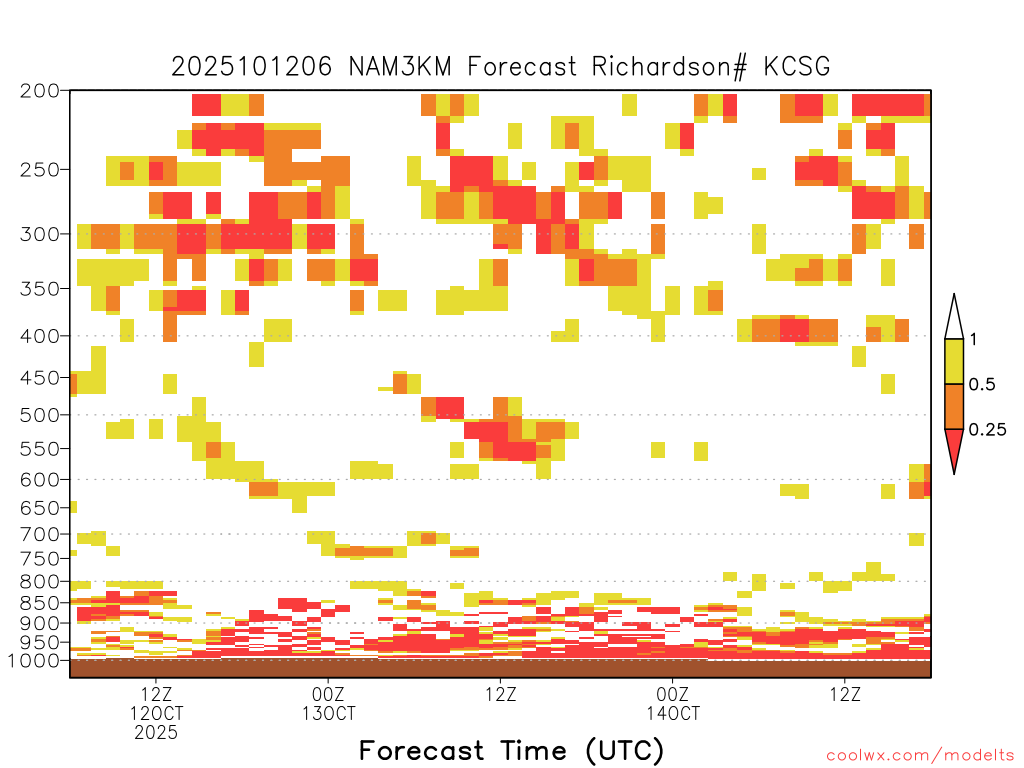 2025101206 NAM3KM Forecast Richardson# KCSG

200
250
300
350
400
450
500
550
600
650
700
750
800
850
900
950
1000

1
0.5
0.25

12Z
12OCT
2025
00Z
13OCT
12Z
00Z
14OCT
12Z

Forecast Time (UTC)

coolwx.com/modelts